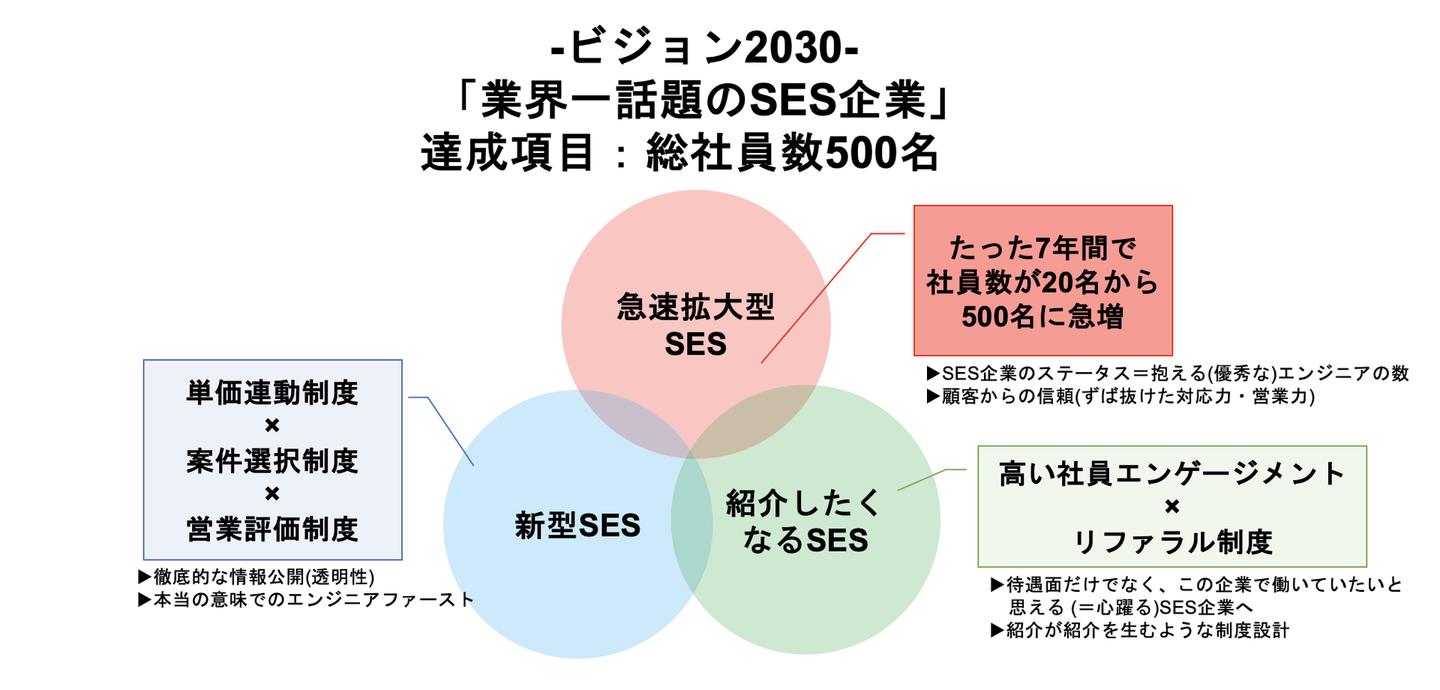 -ビジョン2030-
「業界一話題のSES企業」
達成項目：総社員数500名

急速拡大型
SES

たった7年間で
社員数が20名から
500名に急増

▶SES企業のステータス＝抱える(優秀な)エンジニアの数
▶顧客からの信頼(ずば抜けた対応力・営業力)

単価連動制度
×
案件選択制度
×
営業評価制度

▶徹底的な情報公開(透明性)
▶本当の意味でのエンジニアファースト

新型SES

紹介したく
なるSES

高い社員エンゲージメント
×
リファラル制度

▶待遇面だけでなく、この企業で働いていたいと思える (＝心躍る)SES企業へ
▶紹介が紹介を生むような制度設計